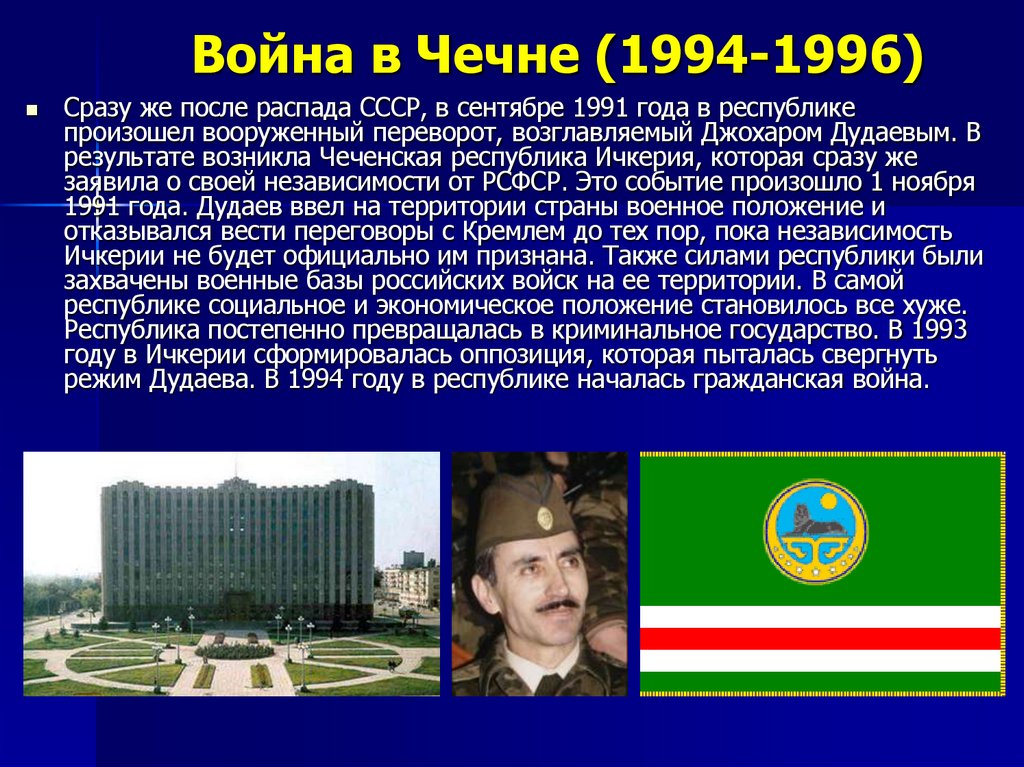 Война в Чечне (1994-1996)

Сразу же после распада СССР, в сентябре 1991 года в республике произошел вооруженный переворот, возглавляемый Джохаром Дудаевым. В результате возникла Чеченская республика Ичкерия, которая сразу же заявила о своей независимости от РСФСР. Это событие произошло 1 ноября 1991 года. Дудаев ввел на территории страны военное положение и отказывался вести переговоры с Кремлем до тех пор, пока независимость Ичкерии не будет официально им признана. Также силами республики были захвачены военные базы российских войск на ее территории. В самой республике социальное и экономическое положение становилось все хуже. Республика постепенно превращалась в криминальное государство. В 1993 году в Ичкерии сформировалась оппозиция, которая пыталась свергнуть режим Дудаева. В 1994 году в республике началась гражданская война.